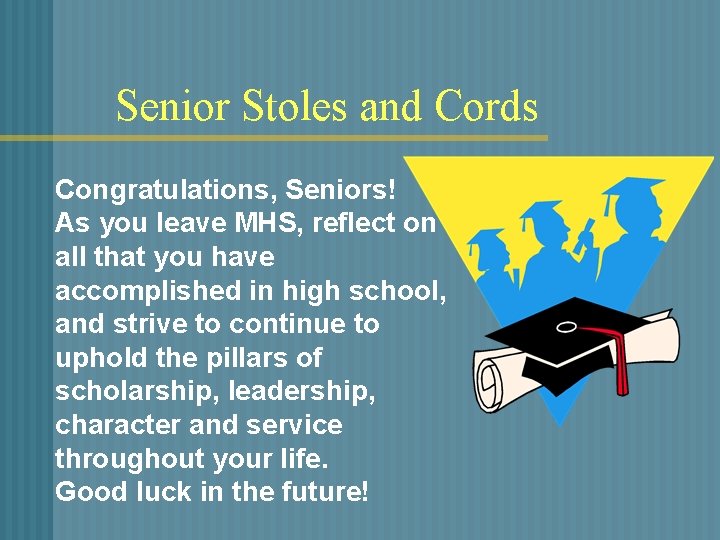 Senior Stoles and Cords

Congratulations, Seniors!
As you leave MHS, reflect on all that you have accomplished in high school, and strive to continue to uphold the pillars of scholarship, leadership, character and service throughout your life.
Good luck in the future!